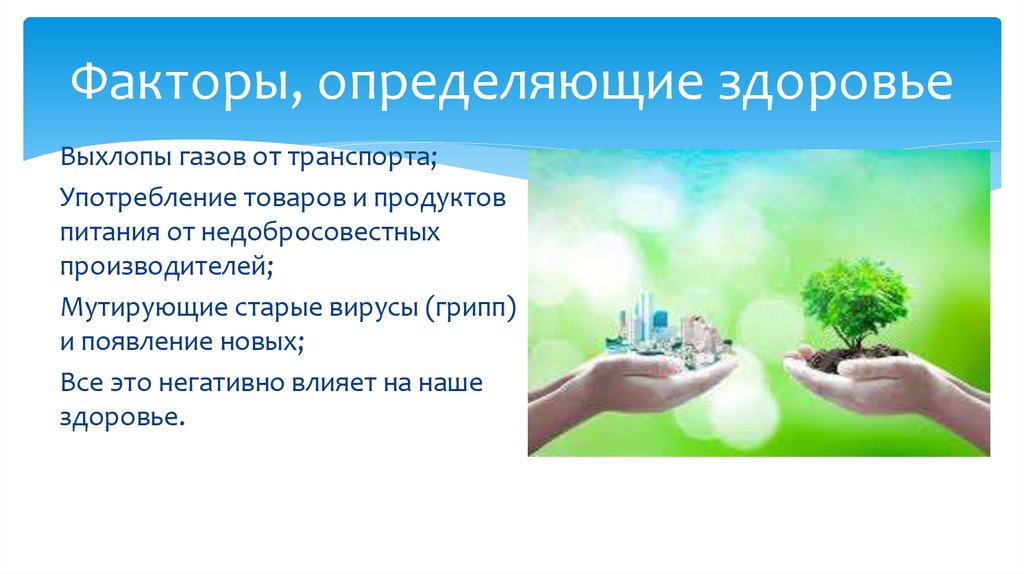 Факторы, определяющие здоровье

Выхлопы газов от транспорта;

Употребление товаров и продуктов питания от недобросовестных производителей;

Мутирующие старые вирусы (грипп) и появление новых;

Все это негативно влияет на наше здоровье.